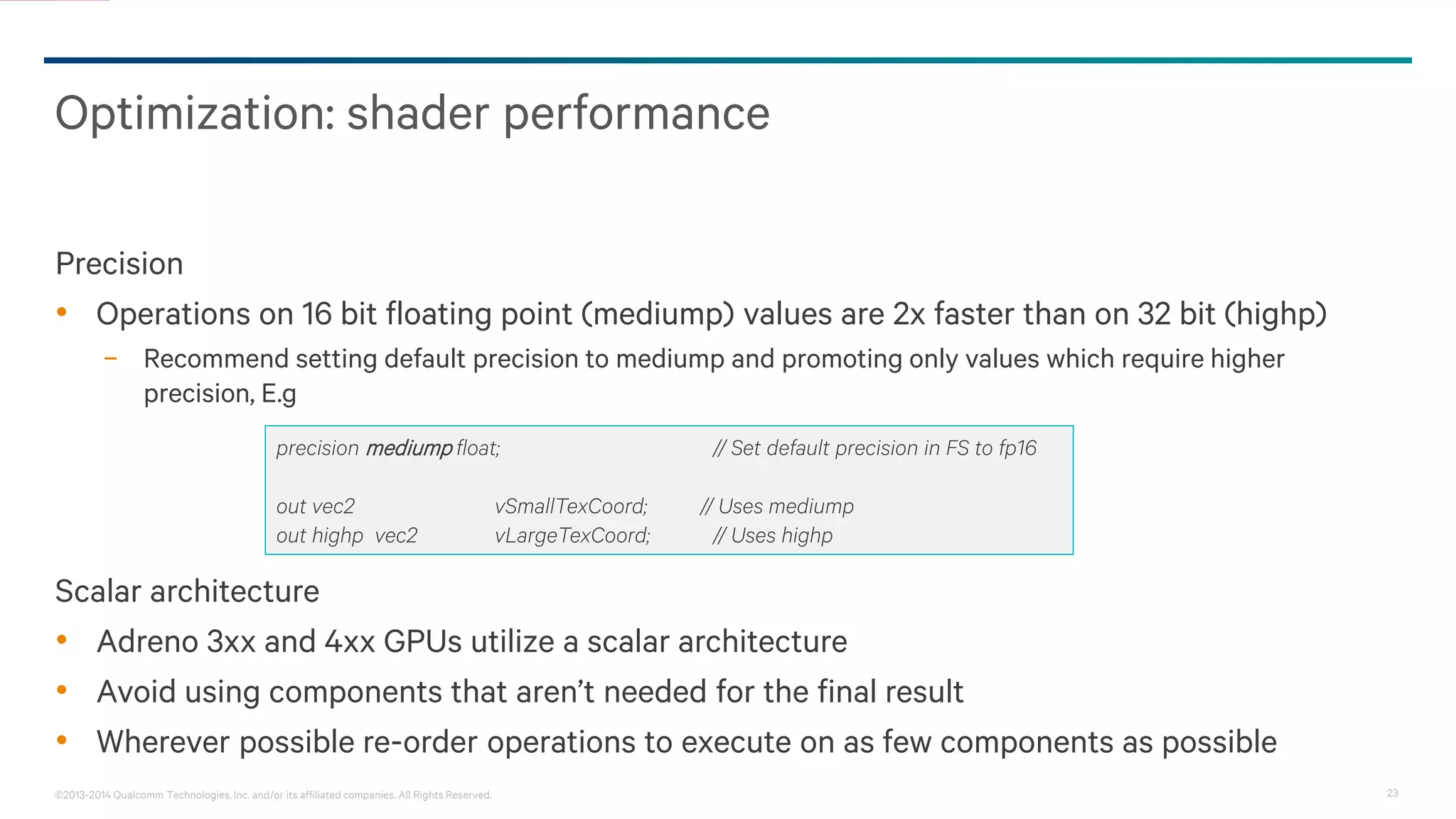 Optimization: shader performance

Precision

• Operations on 16 bit floating point (mediump) values are 2x faster than on 32 bit (highp)

– Recommend setting default precision to mediump and promoting only values which require higher precision, E.g

precision mediump float; // Set default precision in FS to fp16

out vec2 vSmallTexCoord; // Uses mediump
out highp vec2 vLargeTexCoord; // Uses highp

Scalar architecture

• Adreno 3xx and 4xx GPUs utilize a scalar architecture

• Avoid using components that aren't needed for the final result

• Wherever possible re-order operations to execute on as few components as possible

©2013-2014 Qualcomm Technologies, Inc. and/or its affiliated companies. All Rights Reserved.

23